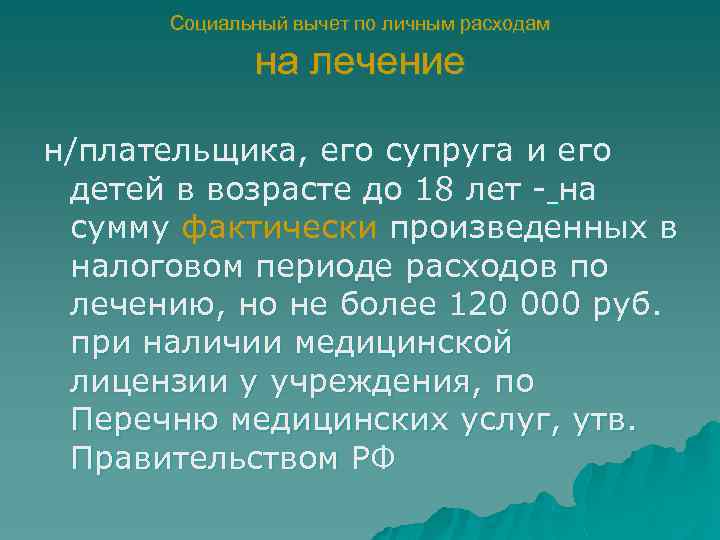 Социальный вычет по личным расходам

на лечение

н/плательщика, его супруга и его детей в возрасте до 18 лет - на сумму фактически произведенных в налоговом периоде расходов по лечению, но не более 120 000 руб. при наличии медицинской лицензии у учреждения, по Перечню медицинских услуг, утв. Правительством РФ